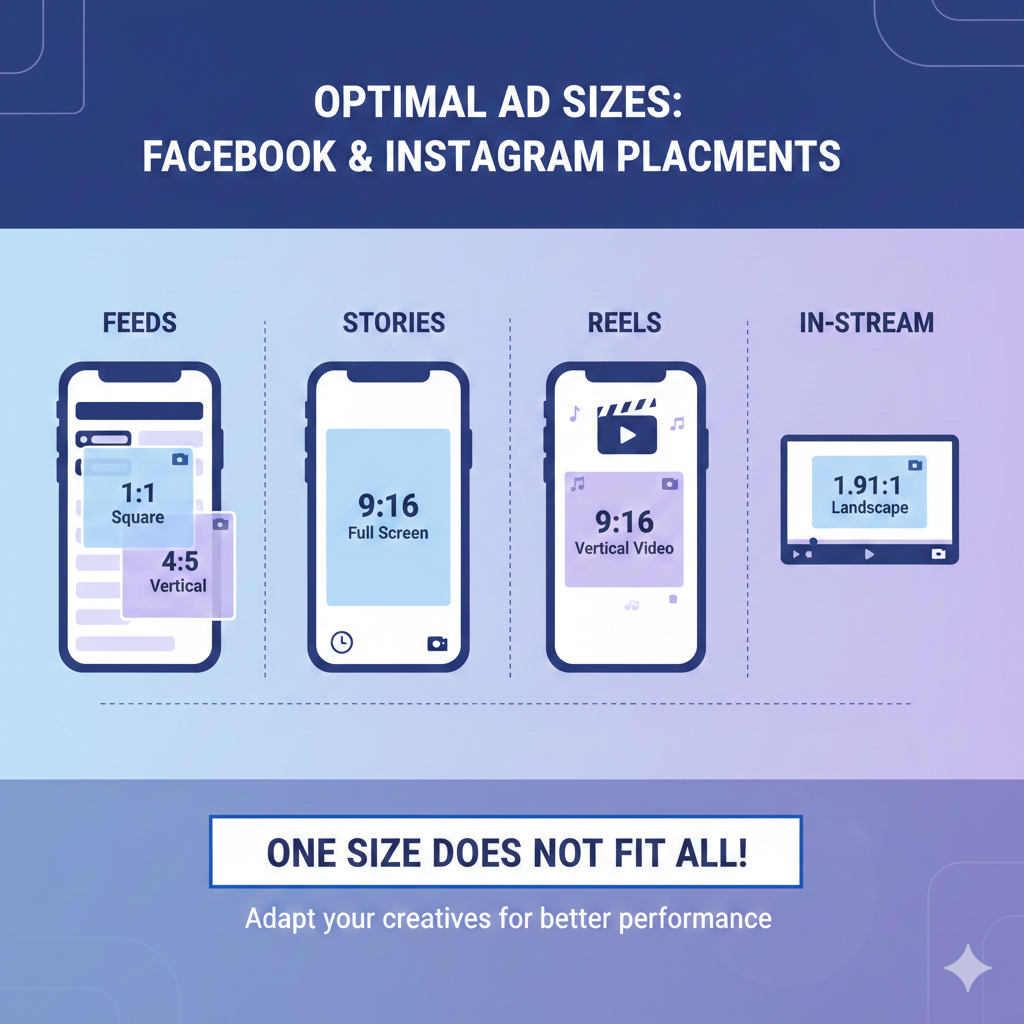 OPTIMAL AD SIZES:
FACEBOOK & INSTAGRAM PLACMENTS

FEEDS

1:1
Square

4:5
Vertical

STORIES

9:16
Full Screen

REELS

9:16
Vertical Video

IN-STREAM

1.91:1
Landscape

ONE SIZE DOES NOT FIT ALL!

Adapt your creatives for better performance